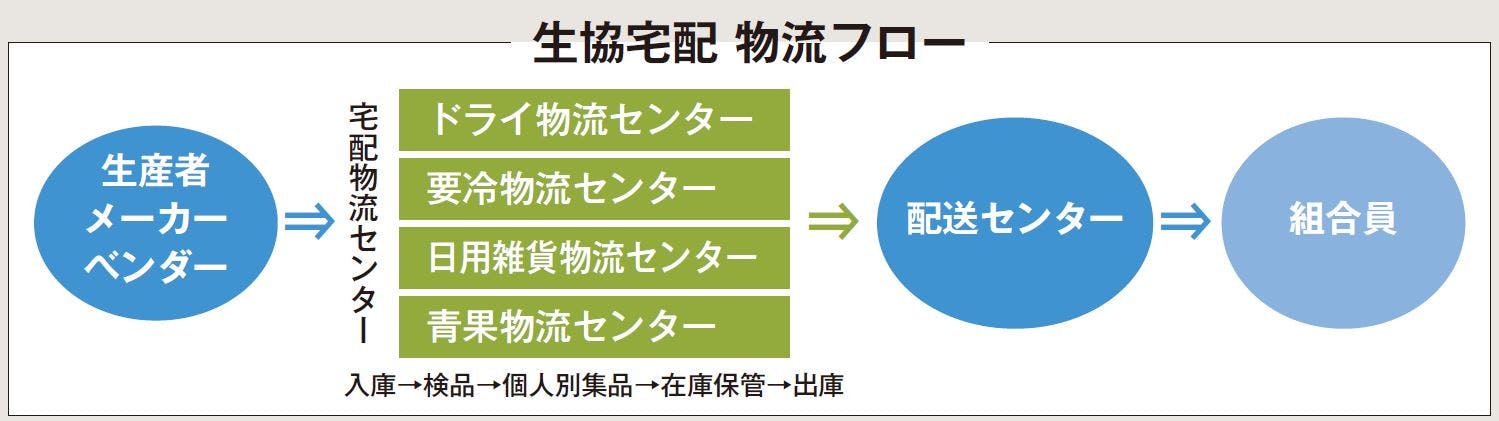 生協宅配 物流フロー

生産者
メーカー
ベンダー

⇒

宅配物流センター

ドライ物流センター
要冷物流センター
日用雑貨物流センター
青果物流センター

入庫→検品→個人別集品→在庫保管→出庫

⇒

配送センター

⇒

組合員